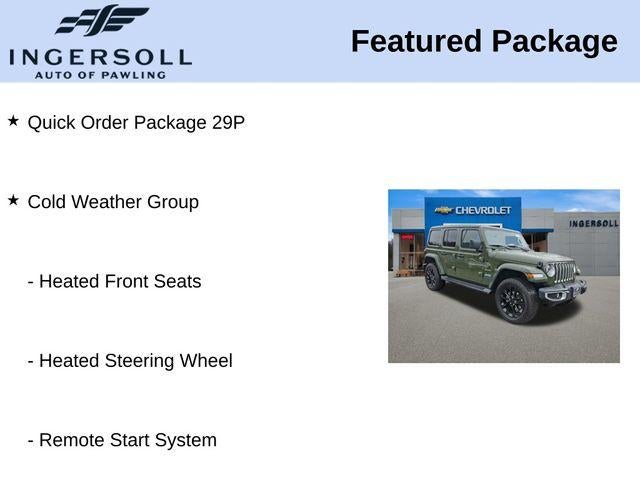 INGERSOLL
AUTO OF PAWLING

Featured Package

★ Quick Order Package 29P

★ Cold Weather Group

- Heated Front Seats

- Heated Steering Wheel

- Remote Start System

CHEVROLET

INGERSOLL